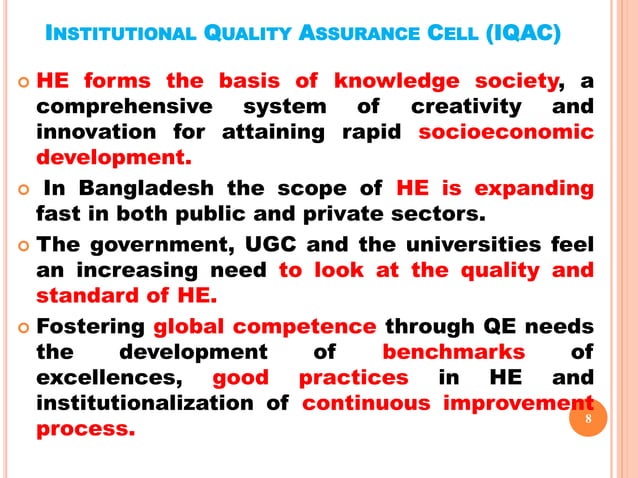 INSTITUTIONAL QUALITY ASSURANCE CELL (IQAC)

HE forms the basis of knowledge society, a comprehensive system of creativity and innovation for attaining rapid socioeconomic development.

In Bangladesh the scope of HE is expanding fast in both public and private sectors.

The government, UGC and the universities feel an increasing need to look at the quality and standard of HE.

Fostering global competence through QE needs the development of benchmarks of excellences, good practices in HE and institutionalization of continuous improvement process.

8